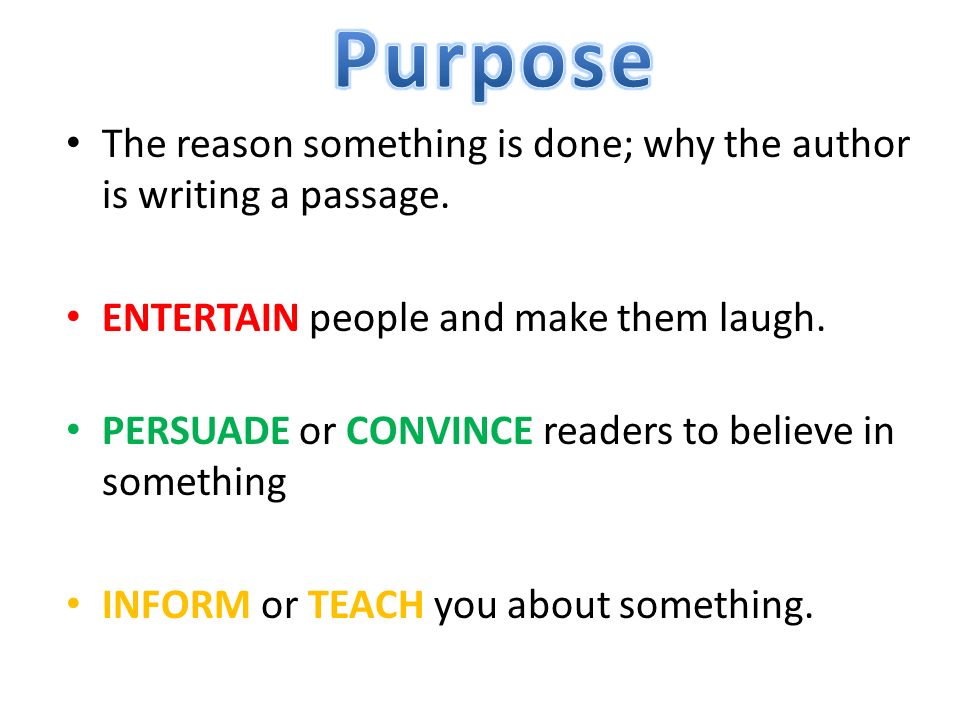 Purpose

• The reason something is done; why the author is writing a passage.

• ENTERTAIN people and make them laugh.

• PERSUADE or CONVINCE readers to believe in something

• INFORM or TEACH you about something.